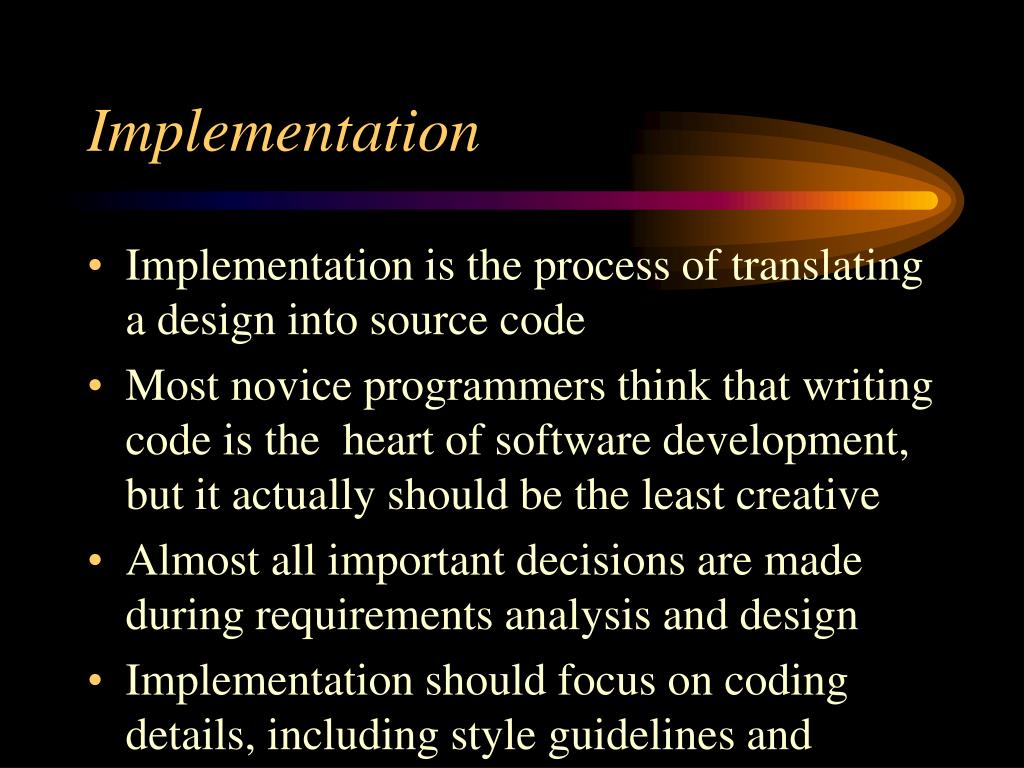 Implementation

• Implementation is the process of translating a design into source code
• Most novice programmers think that writing code is the heart of software development, but it actually should be the least creative
• Almost all important decisions are made during requirements analysis and design
• Implementation should focus on coding details, including style guidelines and